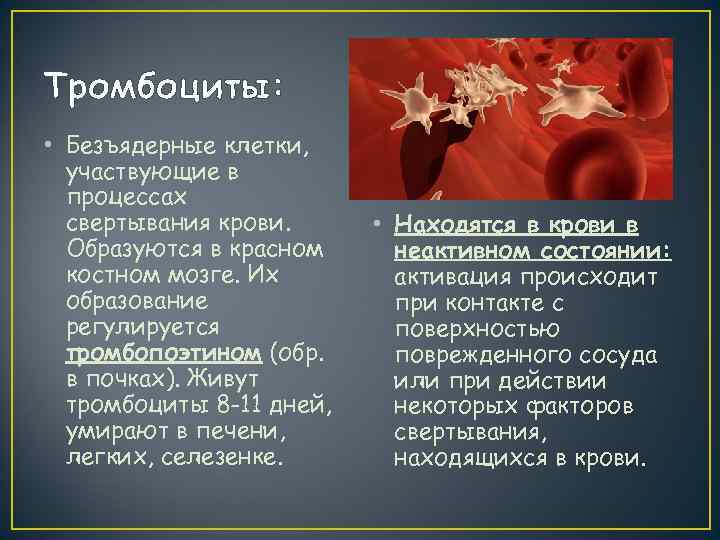 Тромбоциты:

• Безъядерные клетки, участвующие в процессах свертывания крови. Образуются в красном костном мозге. Их образование регулируется тромбопоэтином (обр. в почках). Живут тромбоциты 8-11 дней, умирают в печени, легких, селезенке.

• Находятся в крови в неактивном состоянии: активация происходит при контакте с поверхностью поврежденного сосуда или при действии некоторых факторов свертывания, находящихся в крови.